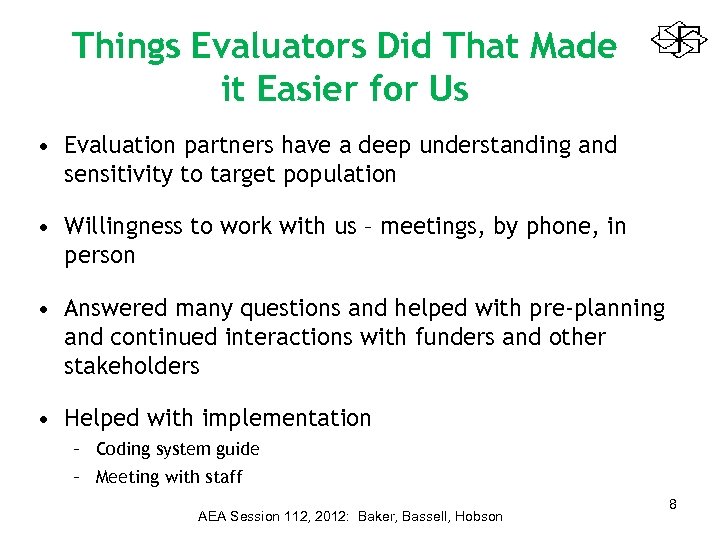 Things Evaluators Did That Made it Easier for Us

• Evaluation partners have a deep understanding and sensitivity to target population

• Willingness to work with us – meetings, by phone, in person

• Answered many questions and helped with pre-planning and continued interactions with funders and other stakeholders

• Helped with implementation
– Coding system guide
– Meeting with staff

8

AEA Session 112, 2012: Baker, Bassell, Hobson